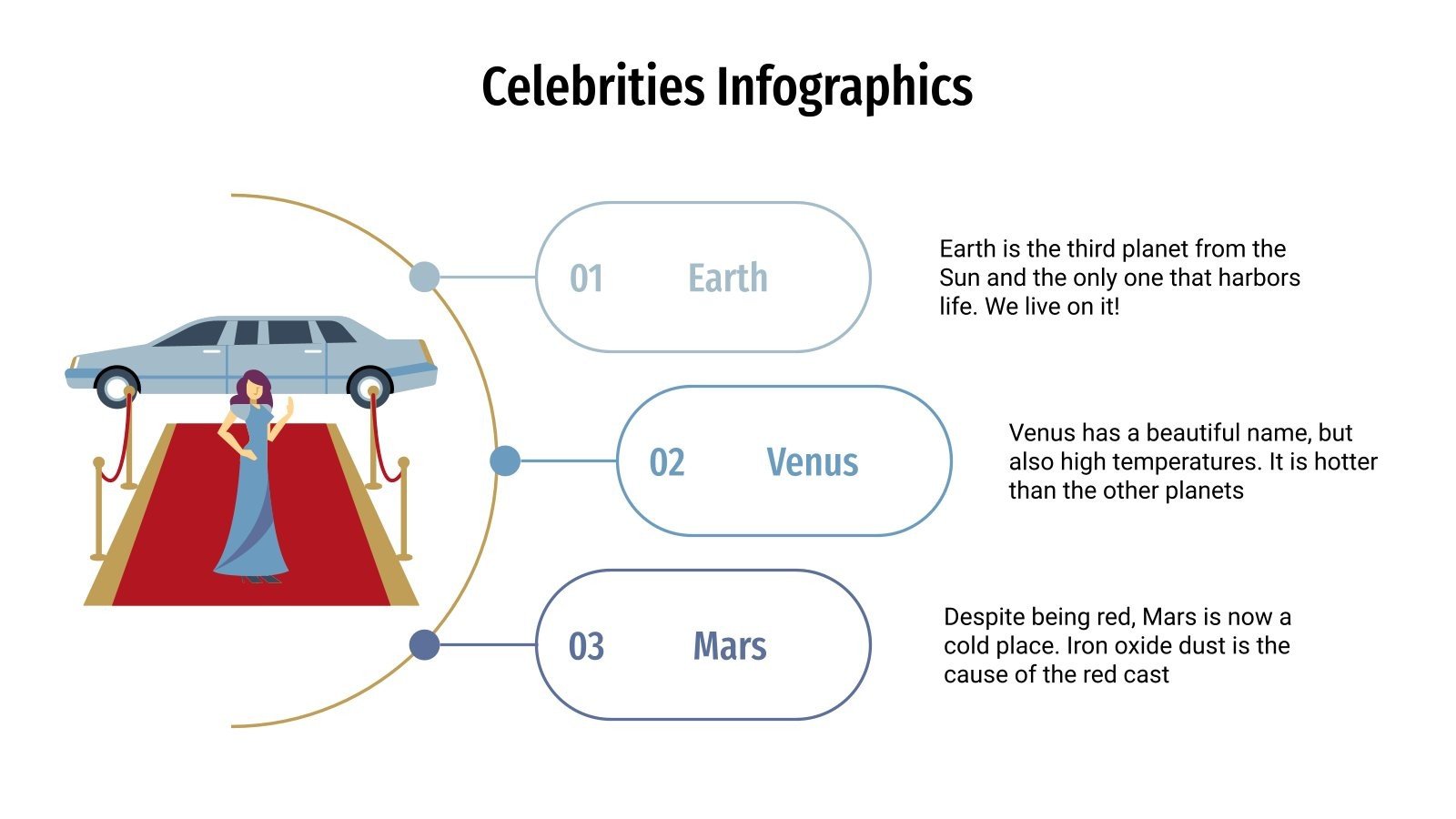 Celebrities Infographics

01 Earth

Earth is the third planet from the Sun and the only one that harbors life. We live on it!

02 Venus

Venus has a beautiful name, but also high temperatures. It is hotter than the other planets

03 Mars

Despite being red, Mars is now a cold place. Iron oxide dust is the cause of the red cast